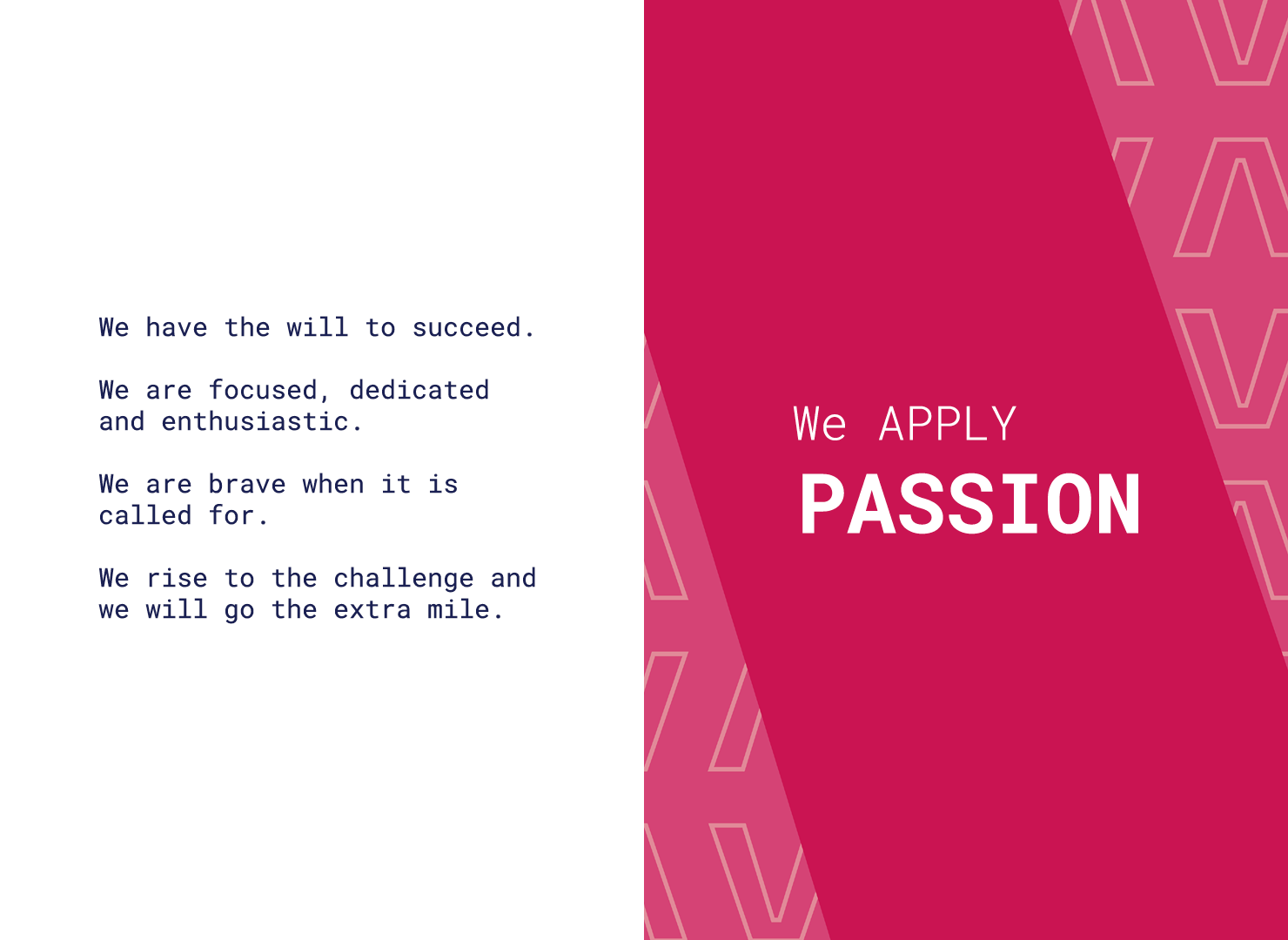 We have the will to succeed.

We are focused, dedicated and enthusiastic.

We are brave when it is called for.

We rise to the challenge and we will go the extra mile.

We APPLY
PASSION